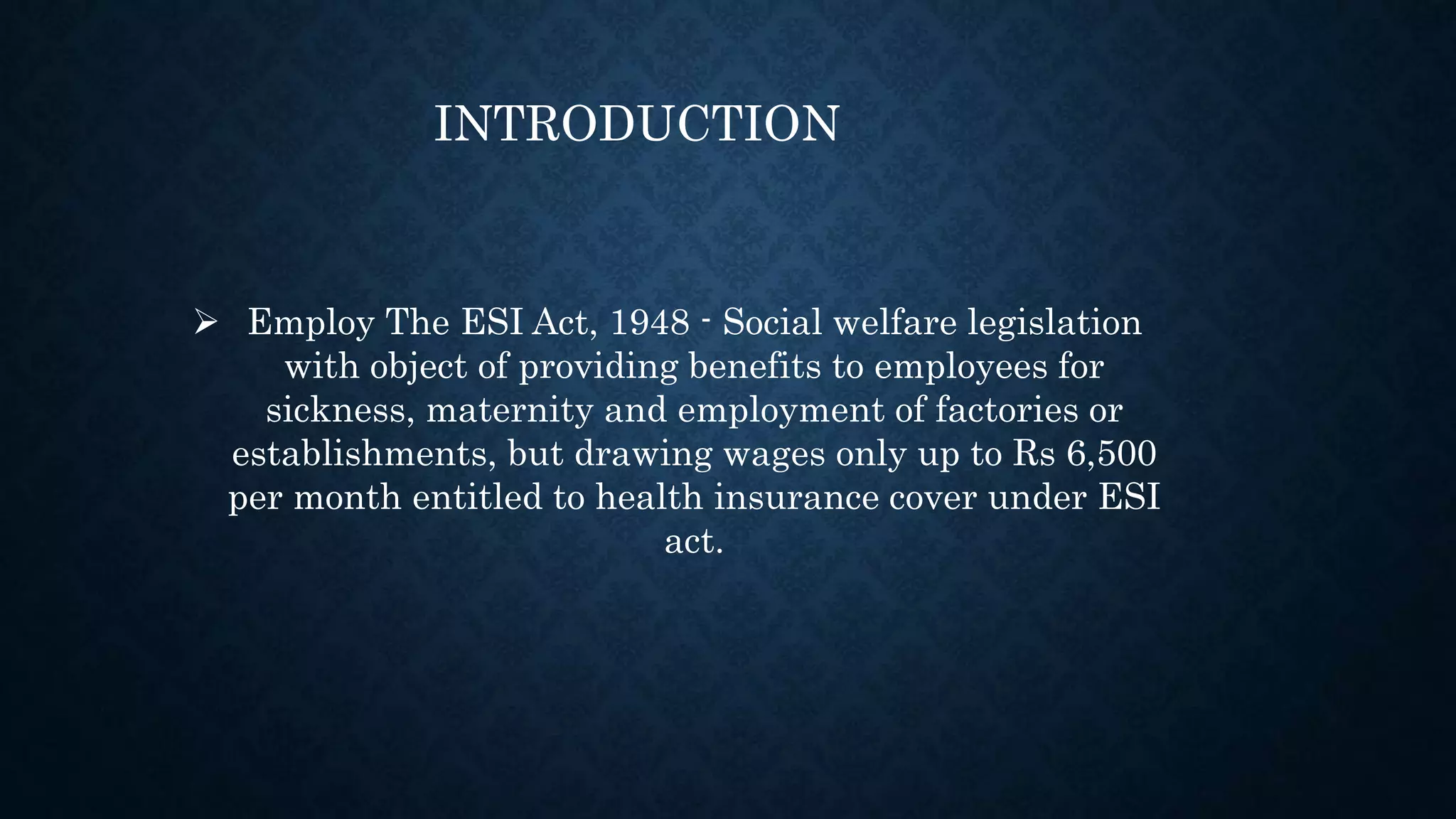 INTRODUCTION

➢ Employ The ESI Act, 1948 - Social welfare legislation with object of providing benefits to employees for sickness, maternity and employment of factories or establishments, but drawing wages only up to Rs 6,500 per month entitled to health insurance cover under ESI act.